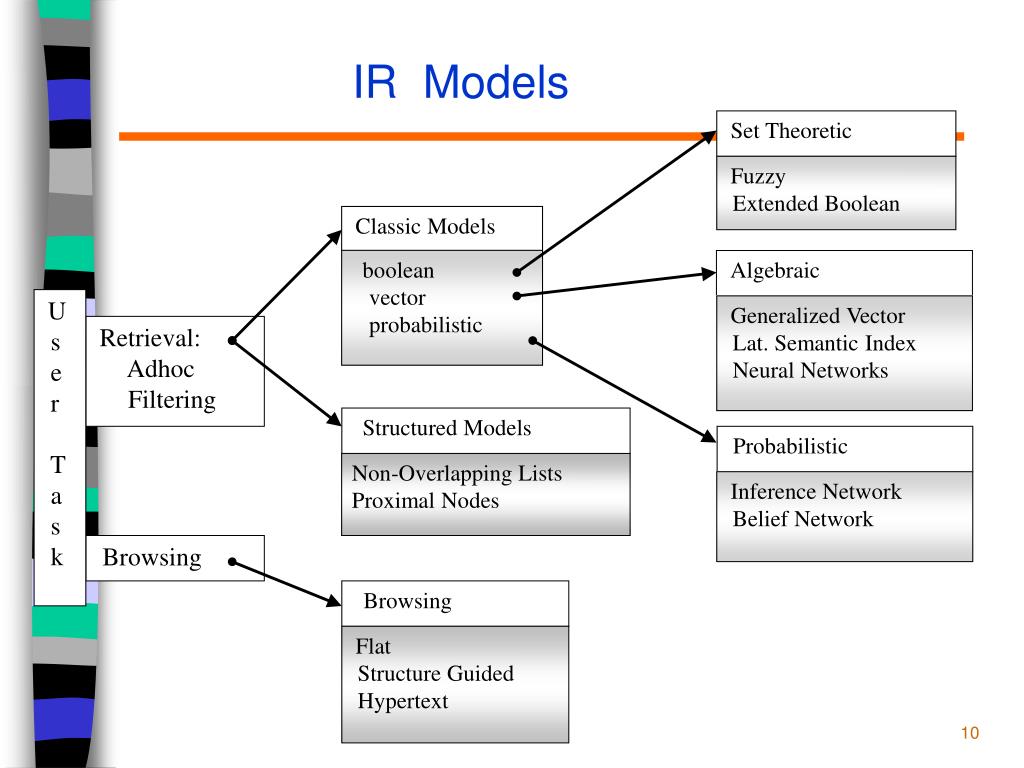 IR Models

U
s
e
r

T
a
s
k

Retrieval:
Adhoc
Filtering

Browsing

Classic Models

boolean
vector
probabilistic

Structured Models

Non-Overlapping Lists
Proximal Nodes

Browsing

Flat
Structure Guided
Hypertext

Set Theoretic

Fuzzy
Extended Boolean

Algebraic

Generalized Vector
Lat. Semantic Index
Neural Networks

Probabilistic

Inference Network
Belief Network

10